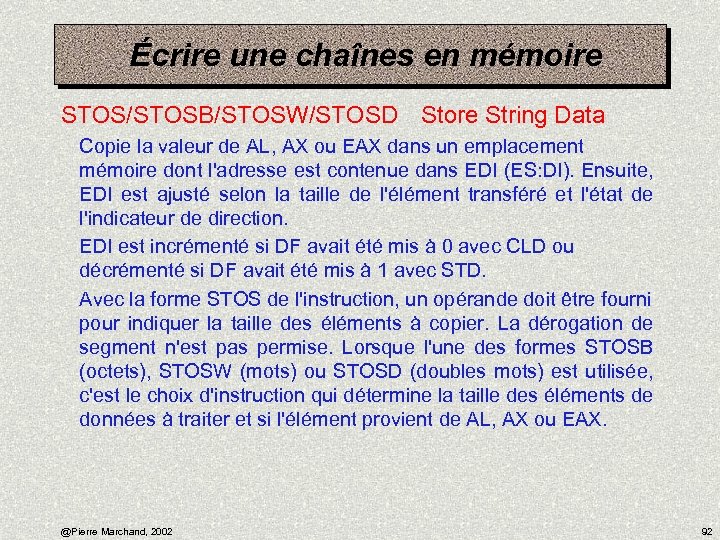 Écrire une chaînes en mémoire

STOS/STOSB/STOSW/STOSD Store String Data

Copie la valeur de AL, AX ou EAX dans un emplacement mémoire dont l'adresse est contenue dans EDI (ES:DI). Ensuite, EDI est ajusté selon la taille de l'élément transféré et l'état de l'indicateur de direction.

EDI est incrémenté si DF avait été mis à 0 avec CLD ou décrémenté si DF avait été mis à 1 avec STD.

Avec la forme STOS de l'instruction, un opérande doit être fourni pour indiquer la taille des éléments à copier. La dérogation de segment n'est pas permise. Lorsque l'une des formes STOSB (octets), STOSW (mots) ou STOSD (doubles mots) est utilisée, c'est le choix d'instruction qui détermine la taille des éléments de données à traiter et si l'élément provient de AL, AX ou EAX.

@Pierre Marchand, 2002

92